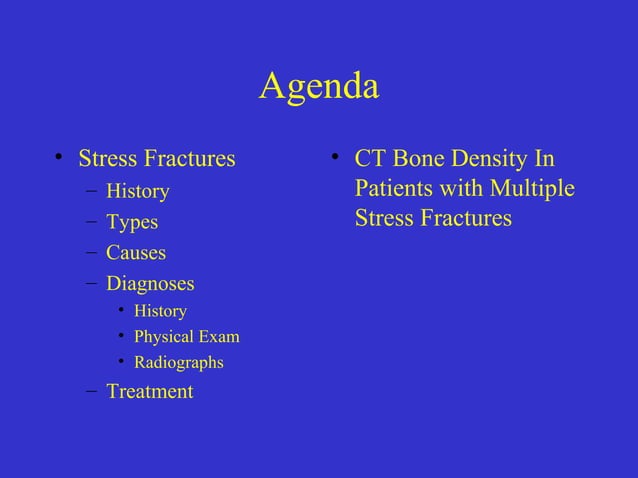 Agenda

• Stress Fractures
– History
– Types
– Causes
– Diagnoses
• History
• Physical Exam
• Radiographs
– Treatment

• CT Bone Density In Patients with Multiple Stress Fractures